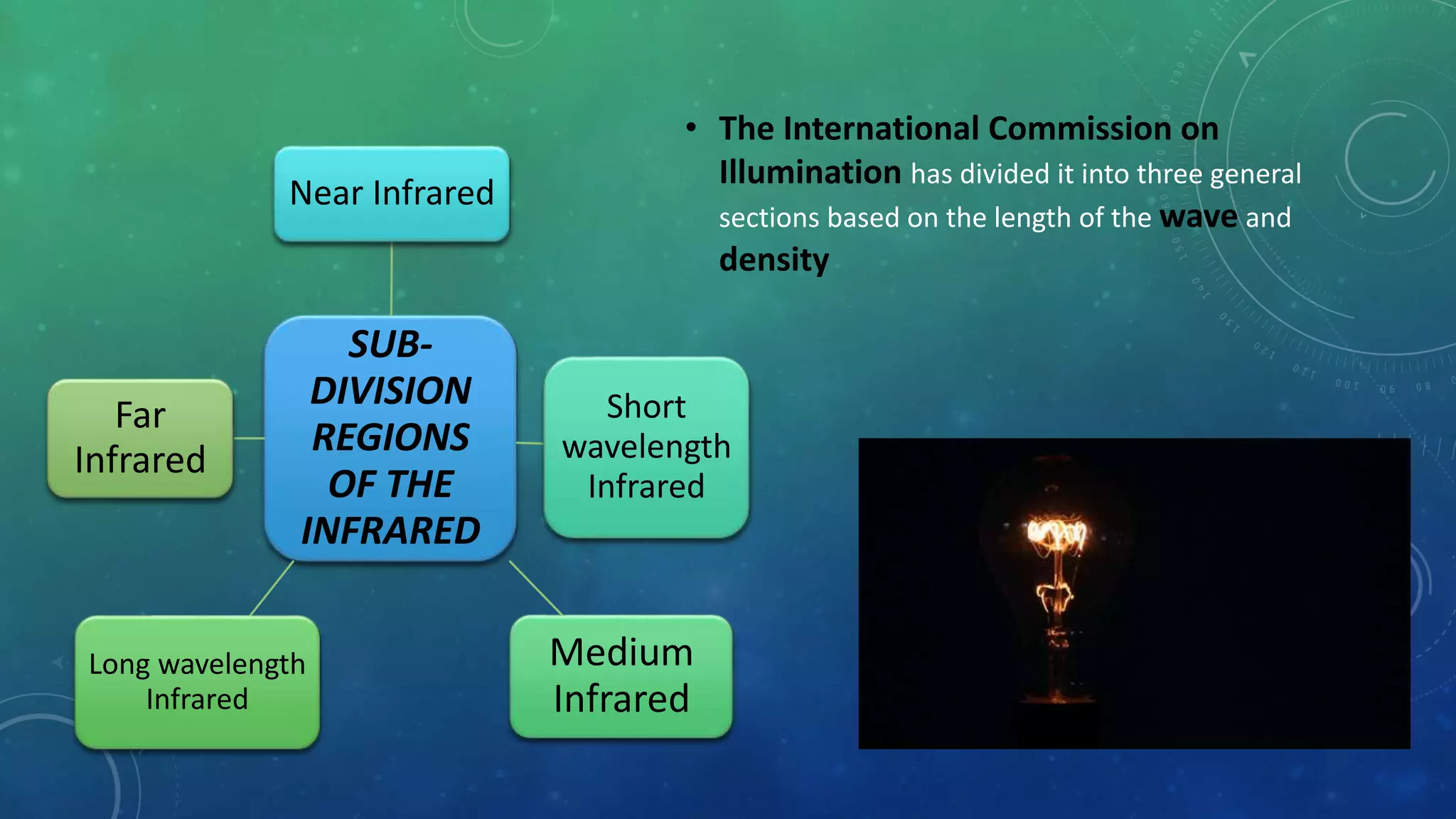 Near Infrared

Far Infrared

SUB-DIVISION REGIONS OF THE INFRARED

Short wavelength Infrared

Long wavelength Infrared

Medium Infrared

• The International Commission on Illumination has divided it into three general sections based on the length of the wave and density